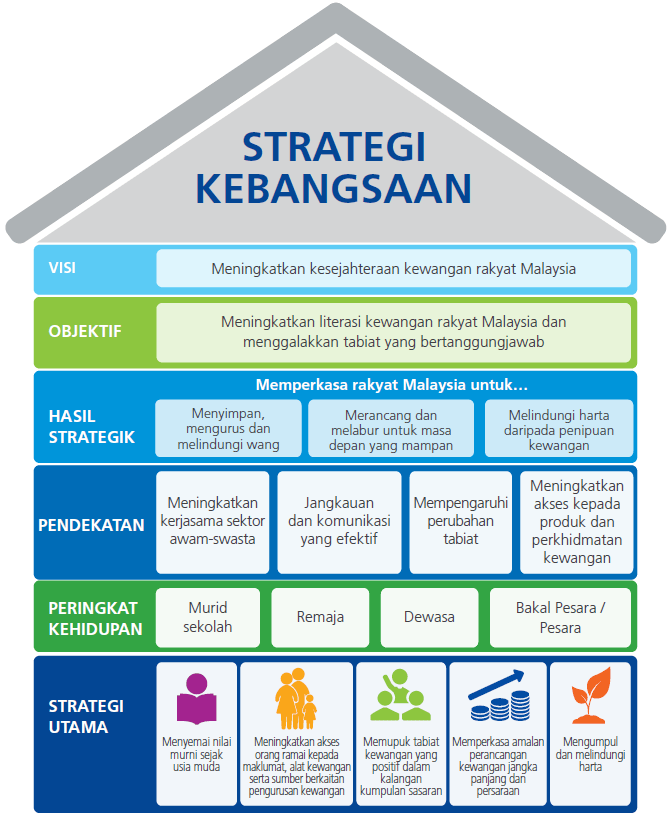 STRATEGI KEBANGSAAN

VISI

Meningkatkan kesejahteraan kewangan rakyat Malaysia

OBJEKTIF

Meningkatkan literasi kewangan rakyat Malaysia dan menggalakkan tabiat yang bertanggungjawab

HASIL STRATEGIK

Memperkasa rakyat Malaysia untuk...

Menyimpan, mengurus dan melindungi wang

Merancang dan melabur untuk masa depan yang mampan

Melindungi harta daripada penipuan kewangan

PENDEKATAN

Meningkatkan kerjasama sektor awam-swasta

Jangkauan dan komunikasi yang efektif

Mempengaruhi perubahan tabiat

Meningkatkan akses kepada produk dan perkhidmatan kewangan

PERINGKAT KEHIDUPAN

Murid sekolah

Remaja

Dewasa

Bakal Pesara / Pesara

STRATEGI UTAMA

Menyemai nilai murni sejak usia muda

Meningkatkan akses orang ramai kepada maklumat, alat kewangan serta sumber berkaitan pengurusan kewangan

Memupuk tabiat kewangan yang positif dalam kalangan kumpulan sasaran

Memperkasa amalan perancangan kewangan jangka panjang dan persaraan

Mengumpul dan melindungi harta